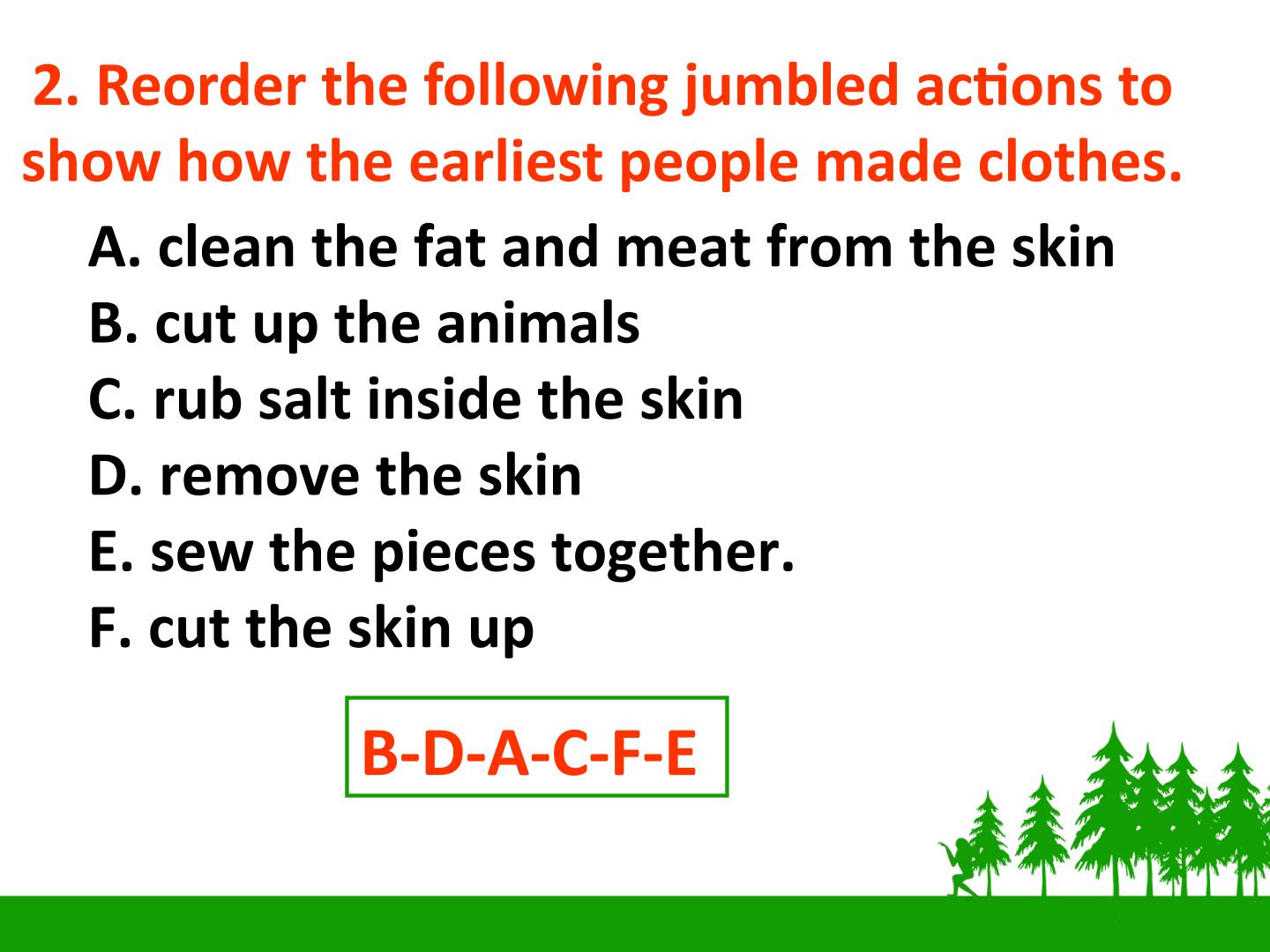 2. Reorder the following jumbled actions to show how the earliest people made clothes.

A. clean the fat and meat from the skin
B. cut up the animals
C. rub salt inside the skin
D. remove the skin
E. sew the pieces together.
F. cut the skin up

B-D-A-C-F-E